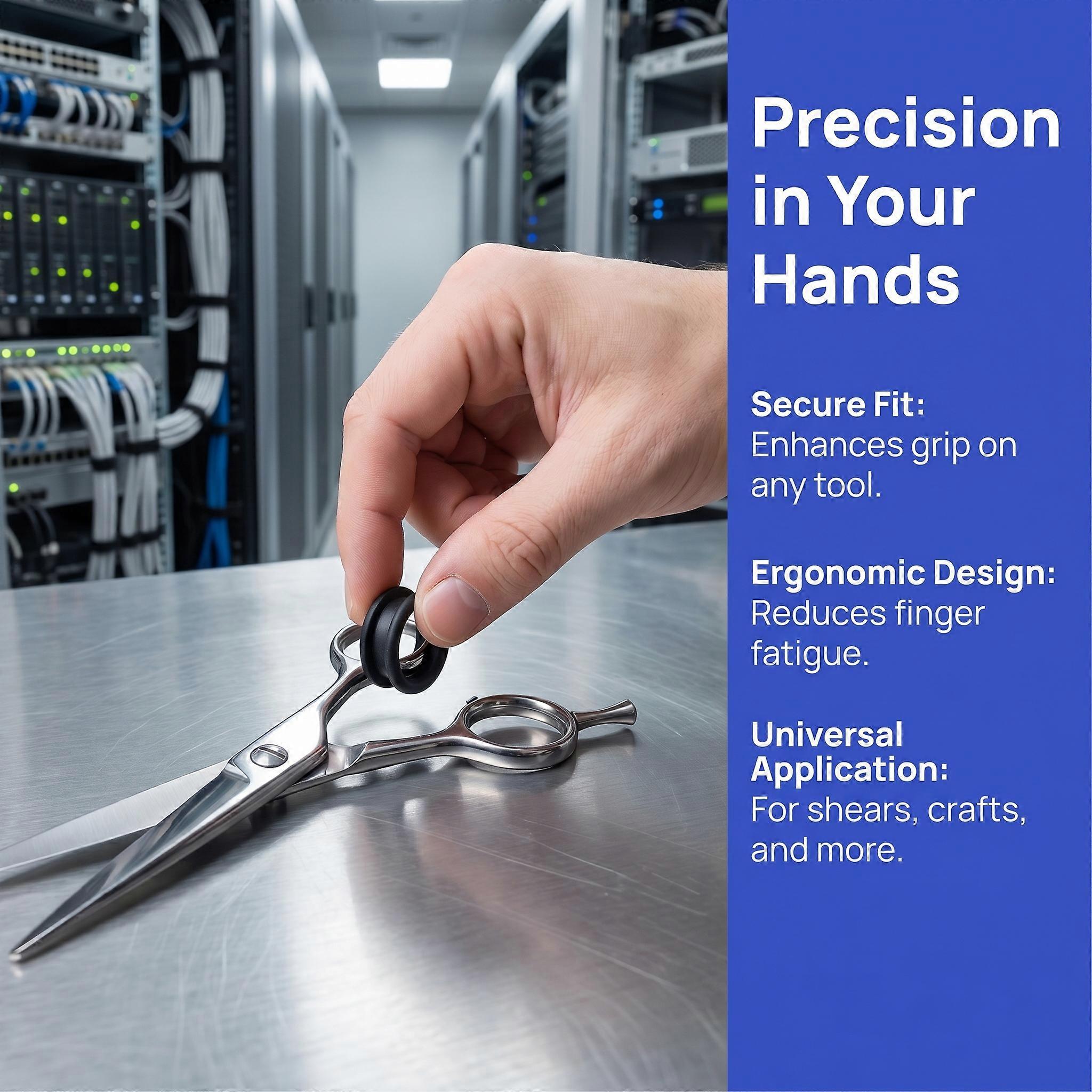 Precision in Your Hands

Secure Fit: Enhances grip on any tool.

Ergonomic Design: Reduces finger fatigue.

Universal Application: For shears, crafts, and more.